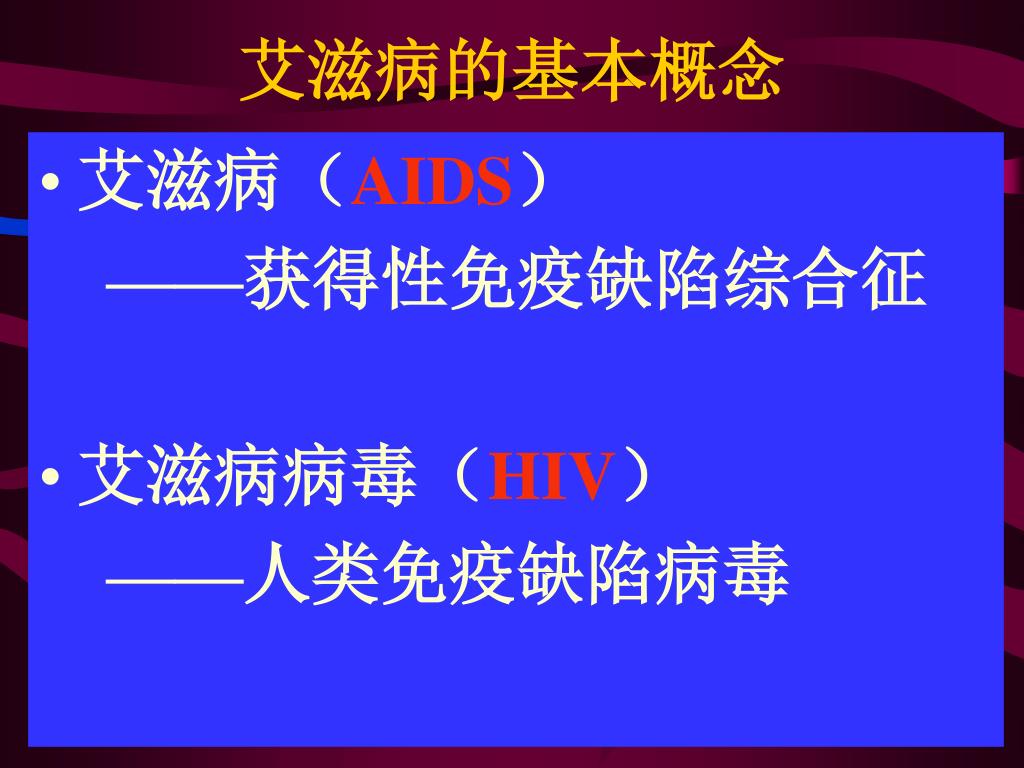 艾滋病的基本概念

• 艾滋病（AIDS）
——获得性免疫缺陷综合征

• 艾滋病病毒（HIV）
——人类免疫缺陷病毒